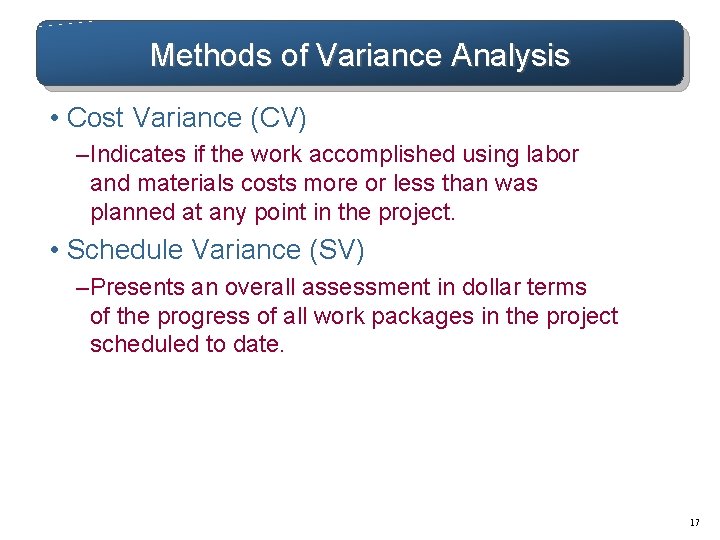 Methods of Variance Analysis

• Cost Variance (CV)

–Indicates if the work accomplished using labor and materials costs more or less than was planned at any point in the project.

• Schedule Variance (SV)

–Presents an overall assessment in dollar terms of the progress of all work packages in the project scheduled to date.

17